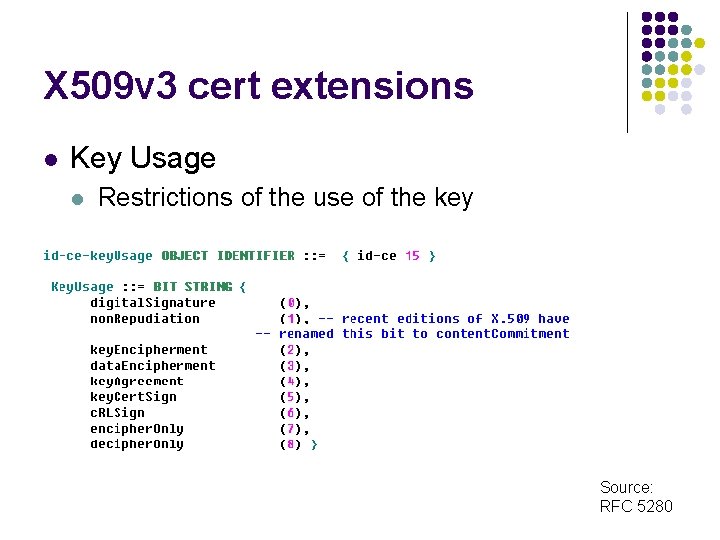 X509v3 cert extensions

Key Usage

Restrictions of the use of the key

id-ce-keyUsage OBJECT IDENTIFIER ::= { id-ce 15 }

KeyUsage ::= BIT STRING {
digitalSignature (0),
nonRepudiation (1), -- recent editions of X.509 have
-- renamed this bit to contentCommitment
keyEncipherment (2),
dataEncipherment (3),
keyAgreement (4),
keyCertSign (5),
cRLSign (6),
encipherOnly (7),
decipherOnly (8) }

Source:
RFC 5280